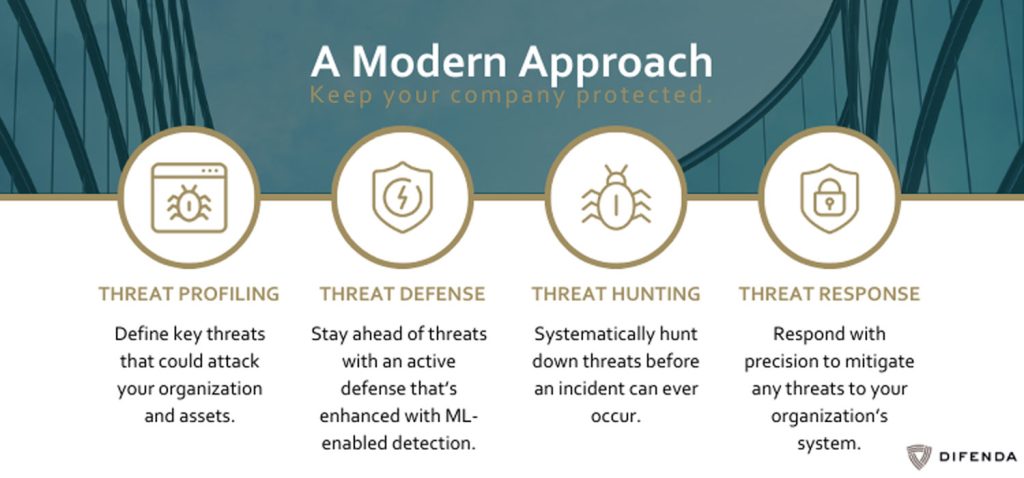 A Modern Approach
Keep your company protected.

THREAT PROFILING
Define key threats that could attack your organization and assets.

THREAT DEFENSE
Stay ahead of threats with an active defense that's enhanced with ML-enabled detection.

THREAT HUNTING
Systematically hunt down threats before an incident can ever occur.

THREAT RESPONSE
Respond with precision to mitigate any threats to your organization's system.

DIFENDA